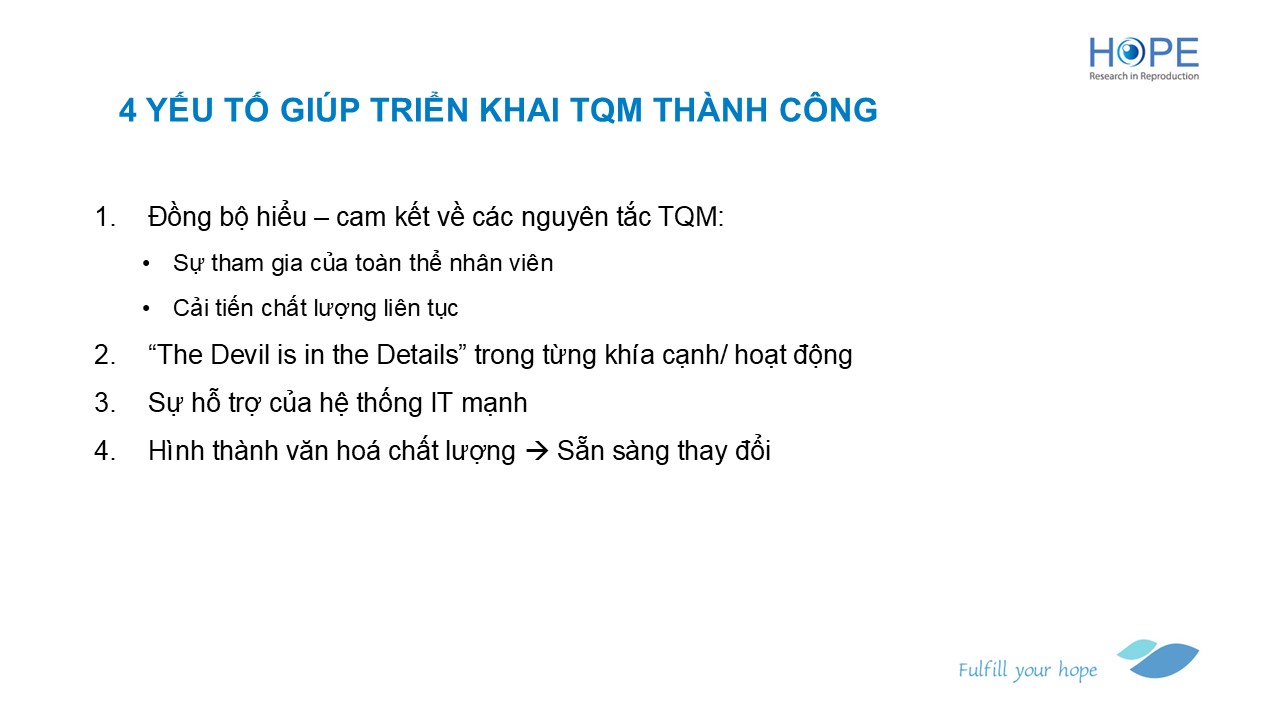 HOPE
Research in Reproduction

4 YẾU TỐ GIÚP TRIỂN KHAI TQM THÀNH CÔNG

1. Đồng bộ hiểu – cam kết về các nguyên tắc TQM:
• Sự tham gia của toàn thể nhân viên
• Cải tiến chất lượng liên tục
2. “The Devil is in the Details” trong từng khía cạnh/ hoạt động
3. Sự hỗ trợ của hệ thống IT mạnh
4. Hình thành văn hoá chất lượng → Sẵn sàng thay đổi

Fulfill your hope